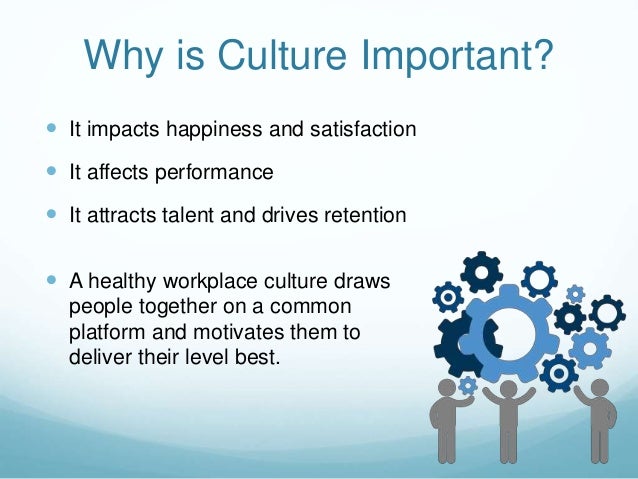 Why is Culture Important?

- It impacts happiness and satisfaction
- It affects performance
- It attracts talent and drives retention
- A healthy workplace culture draws people together on a common platform and motivates them to deliver their level best.